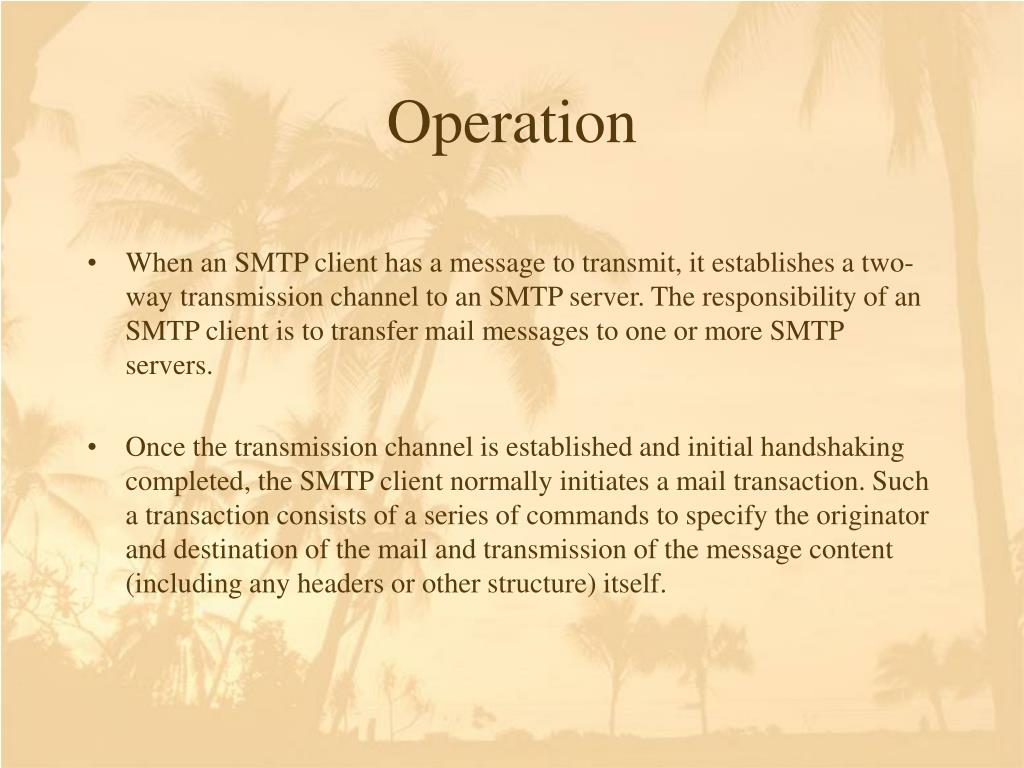 Operation

• When an SMTP client has a message to transmit, it establishes a two-way transmission channel to an SMTP server. The responsibility of an SMTP client is to transfer mail messages to one or more SMTP servers.

• Once the transmission channel is established and initial handshaking completed, the SMTP client normally initiates a mail transaction. Such a transaction consists of a series of commands to specify the originator and destination of the mail and transmission of the message content (including any headers or other structure) itself.